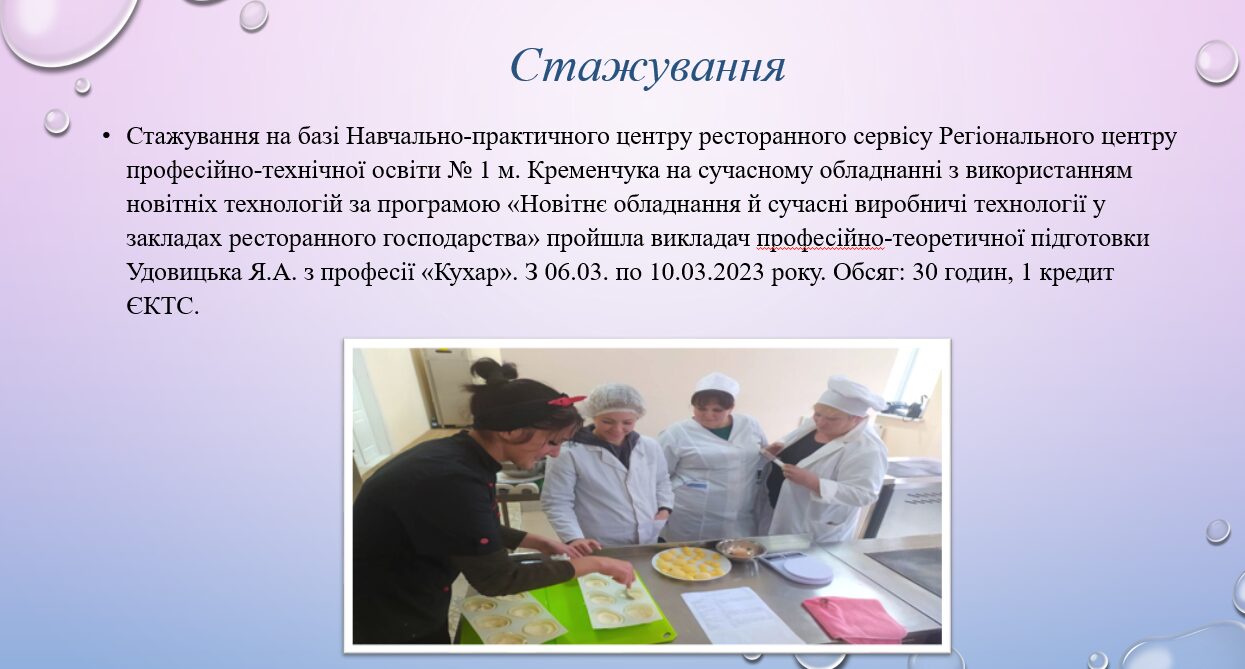 Стажування

• Стажування на базі Навчально-практичного центру ресторанного сервісу Регіонального центру професійно-технічної освіти № 1 м. Кременчука на сучасному обладнанні з використанням новітніх технологій за програмою «Новітнє обладнання й сучасні виробничі технології у закладах ресторанного господарства» пройшла викладач професійно-теоретичної підготовки Удовицька Я.А. з професії «Кухар». З 06.03. по 10.03.2023 року. Обсяг: 30 годин, 1 кредит ЄКТС.